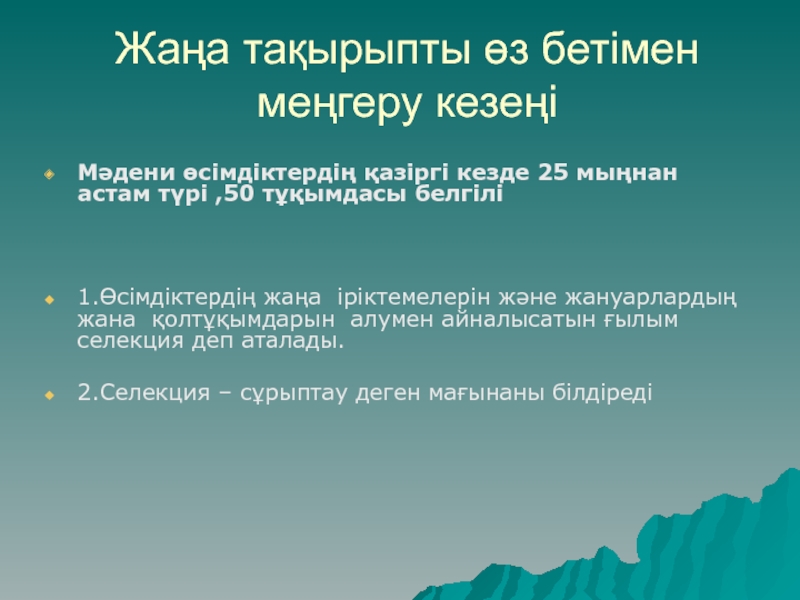 Жаңа тақырыпты өз бетімен меңгеру кезеңі

Мәдени өсімдіктердің қазіргі кезде 25 мыңнан астам түрі ,50 тұқымдасы белгілі

1.Өсімдіктердің жаңа іріктемелерін және жануарлардың жана қолтұқымдарын алумен айналысатын ғылым селекция деп аталады.

2.Селекция – сұрыптау деген мағынаны білдіреді